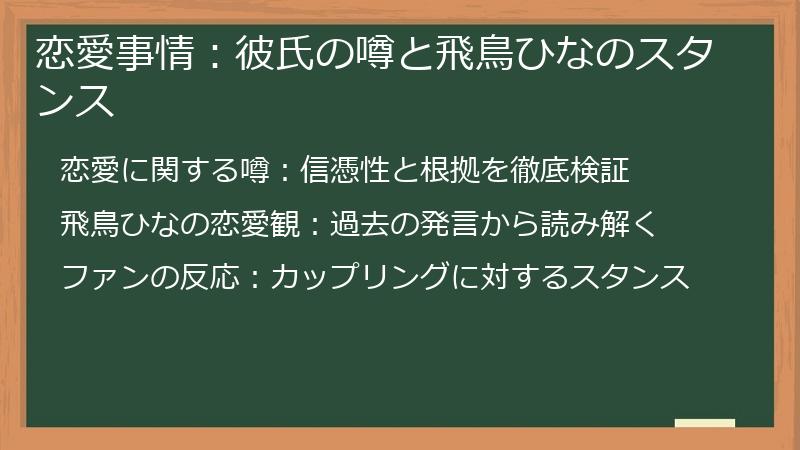 恋愛事情：彼氏の噂と飛鳥ひなのスタンス

恋愛に関する噂：信憑性と根拠を徹底検証

飛鳥ひなの恋愛観：過去の発言から読み解く

ファンの反応：カップリングに対するスタンス